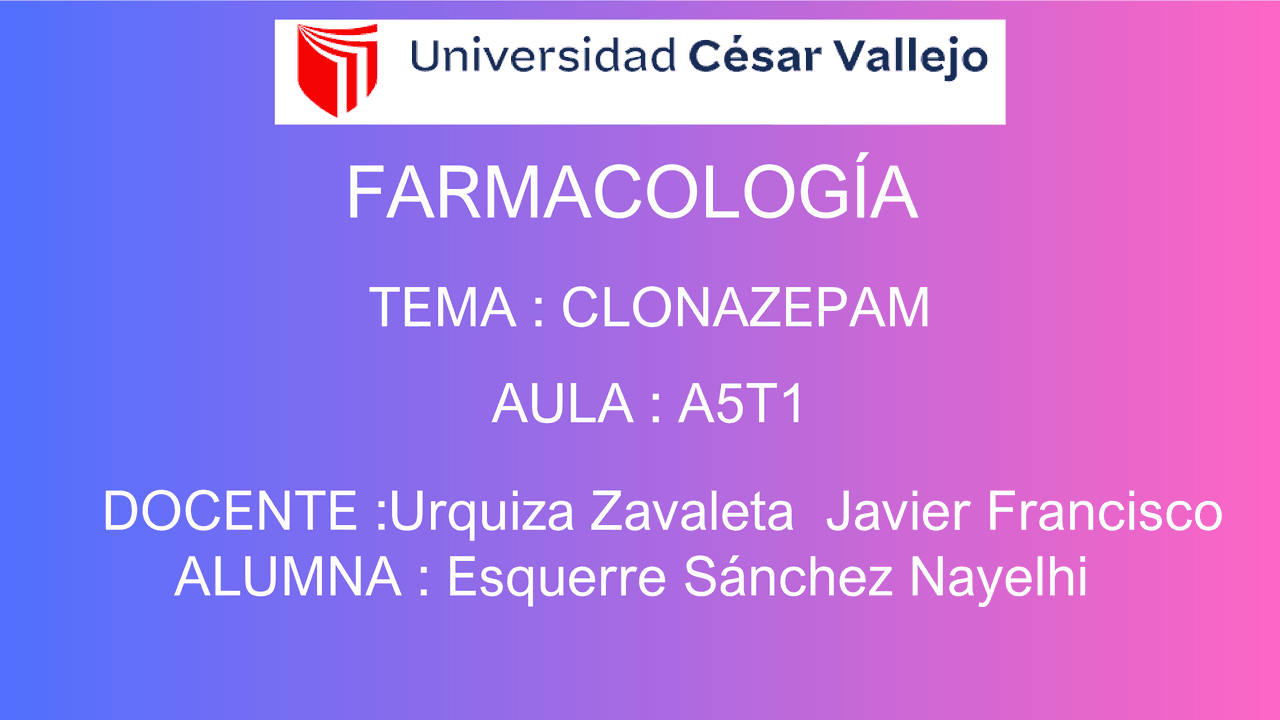 Universidad César Vallejo

FARMACOLOGÍA

TEMA : CLONAZEPAM

AULA : A5T1

DOCENTE :Urquiza Zavaleta Javier Francisco
ALUMNA : Esquerre Sánchez Nayelhi